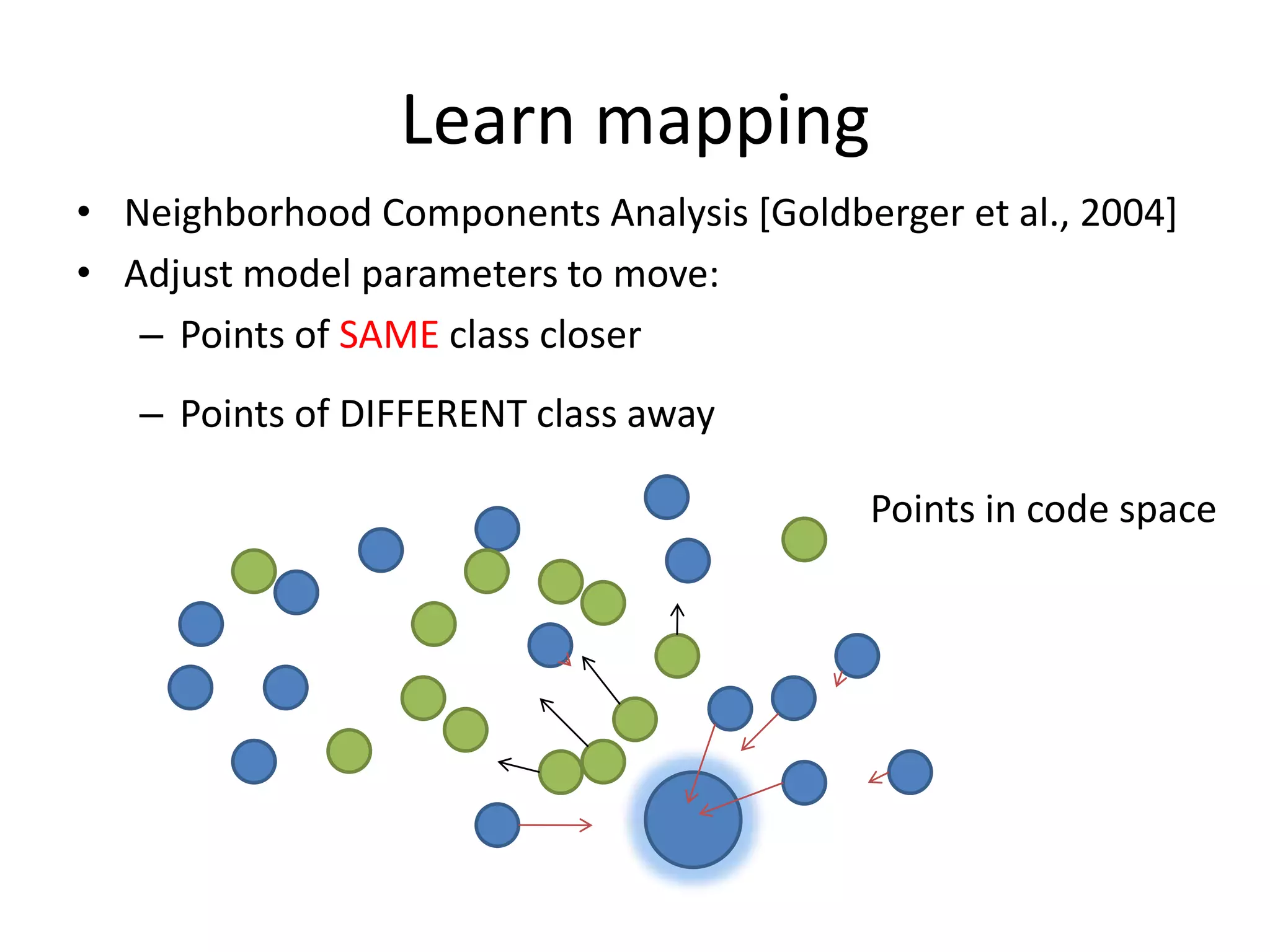 Learn mapping

• Neighborhood Components Analysis [Goldberger et al., 2004]
• Adjust model parameters to move:
– Points of SAME class closer
– Points of DIFFERENT class away

Points in code space